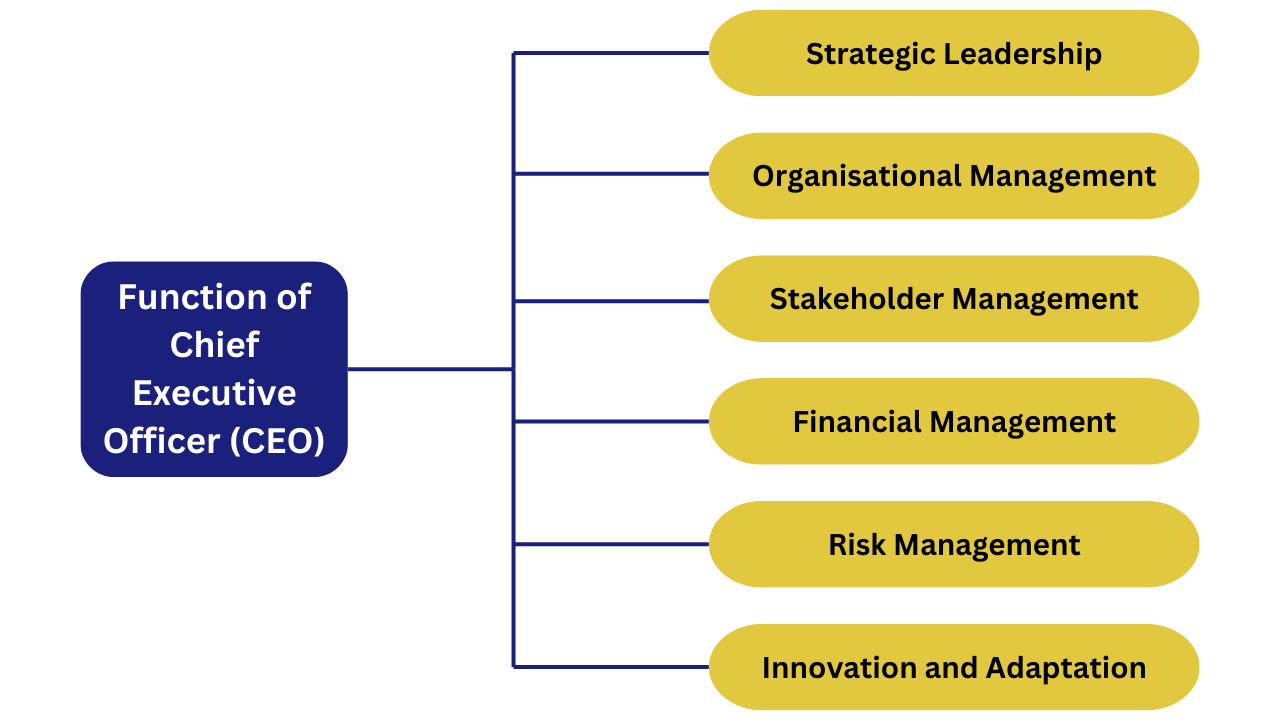 Function of Chief Executive Officer (CEO)

Strategic Leadership

Organisational Management

Stakeholder Management

Financial Management

Risk Management

Innovation and Adaptation